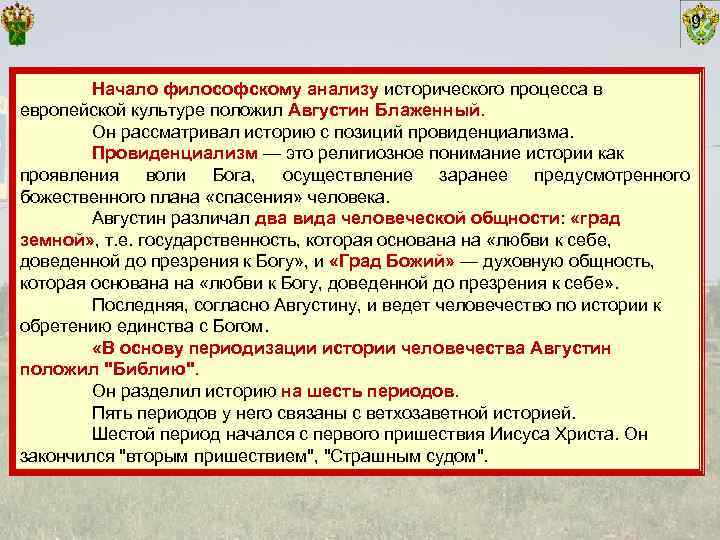 9

Начало философскому анализу исторического процесса в европейской культуре положил Августин Блаженный.

Он рассматривал историю с позиций провиденциализма.

Провиденциализм — это религиозное понимание истории как проявления воли Бога, осуществление заранее предусмотренного божественного плана «спасения» человека.

Августин различал два вида человеческой общности: «град земной», т.е. государственность, которая основана на «любви к себе, доведенной до презрения к Богу», и «Град Божий» — духовную общность, которая основана на «любви к Богу, доведенной до презрения к себе».

Последняя, согласно Августину, и ведет человечество по истории к обретению единства с Богом.

«В основу периодизации истории человечества Августин положил "Библию".

Он разделил историю на шесть периодов.

Пять периодов у него связаны с ветхозаветной историей.

Шестой период начался с первого пришествия Иисуса Христа. Он закончился "вторым пришествием", "Страшным судом".